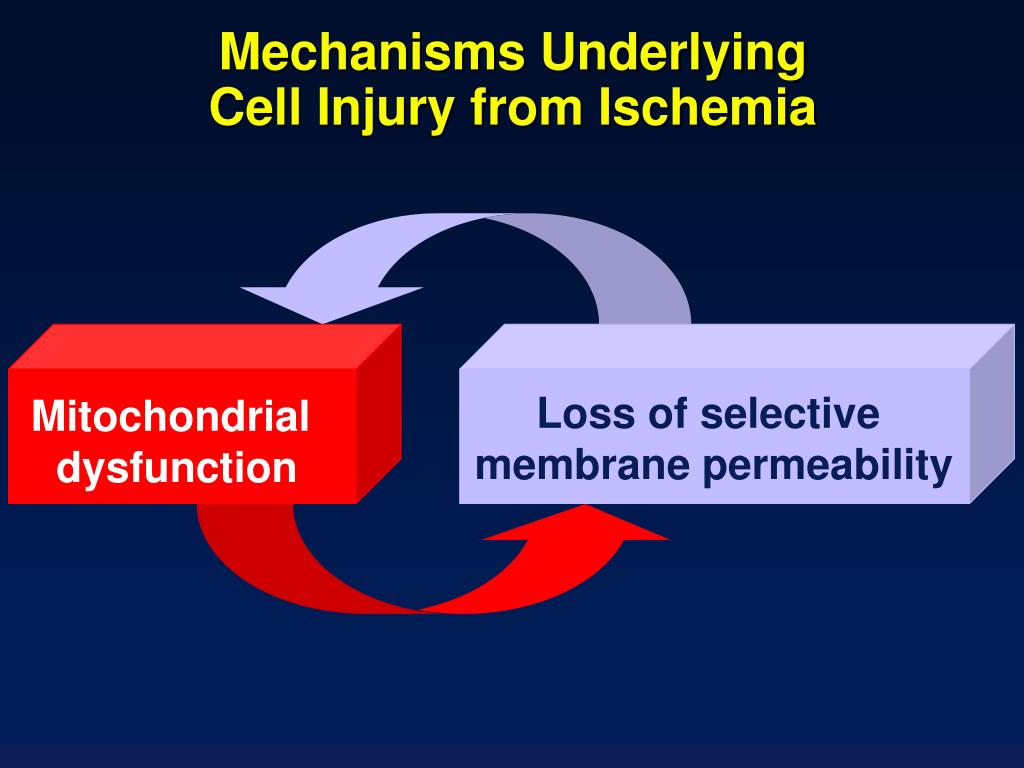 Mechanisms Underlying
Cell Injury from Ischemia

Mitochondrial dysfunction

Loss of selective membrane permeability